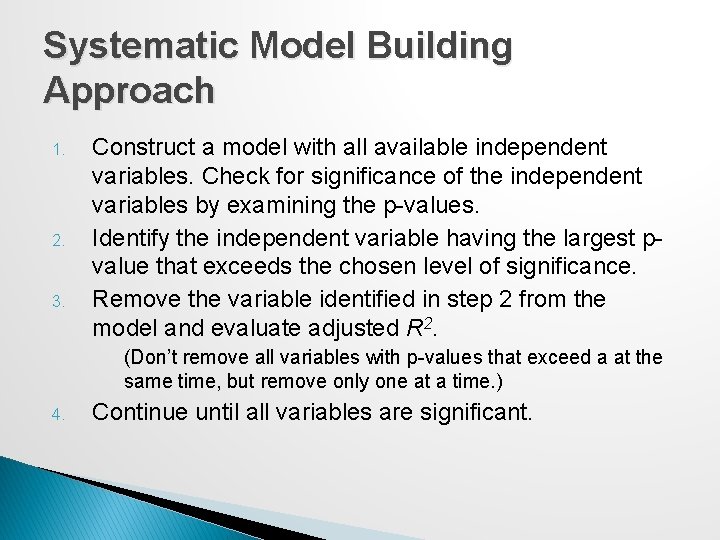 Systematic Model Building Approach

1. Construct a model with all available independent variables. Check for significance of the independent variables by examining the p-values.
2. Identify the independent variable having the largest p-value that exceeds the chosen level of significance.
3. Remove the variable identified in step 2 from the model and evaluate adjusted $R^2$.

(Don't remove all variables with p-values that exceed a at the same time, but remove only one at a time.)

4. Continue until all variables are significant.